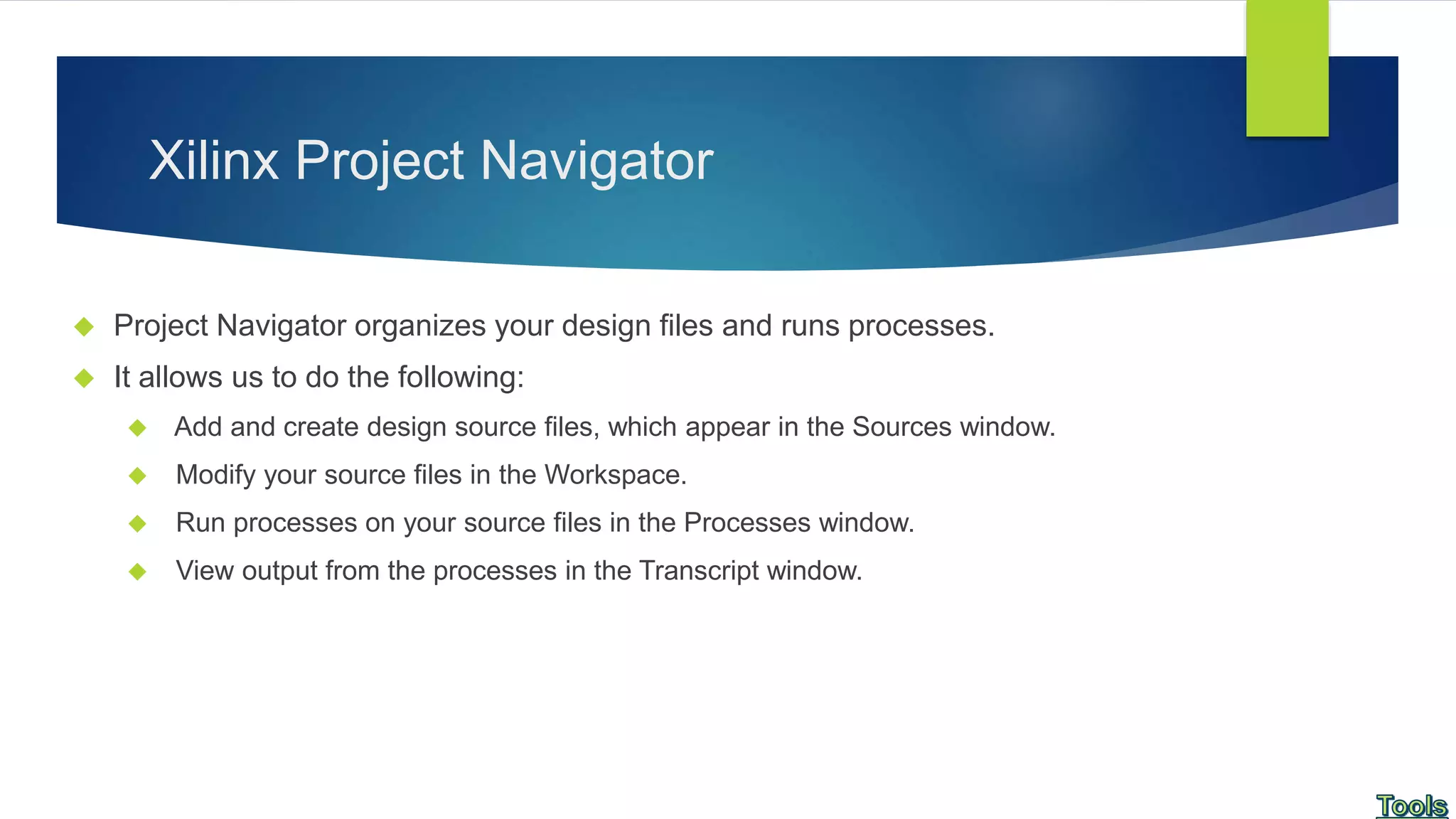 Xilinx Project Navigator

Project Navigator organizes your design files and runs processes.

It allows us to do the following:

Add and create design source files, which appear in the Sources window.

Modify your source files in the Workspace.

Run processes on your source files in the Processes window.

View output from the processes in the Transcript window.

Tools